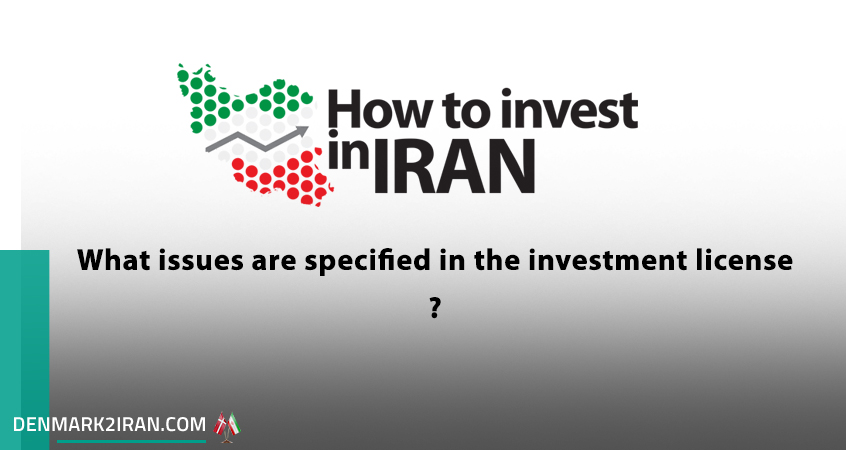 How to invest in IRAN

What issues are specified in the investment license ?

DENMARK2IRAN.COM